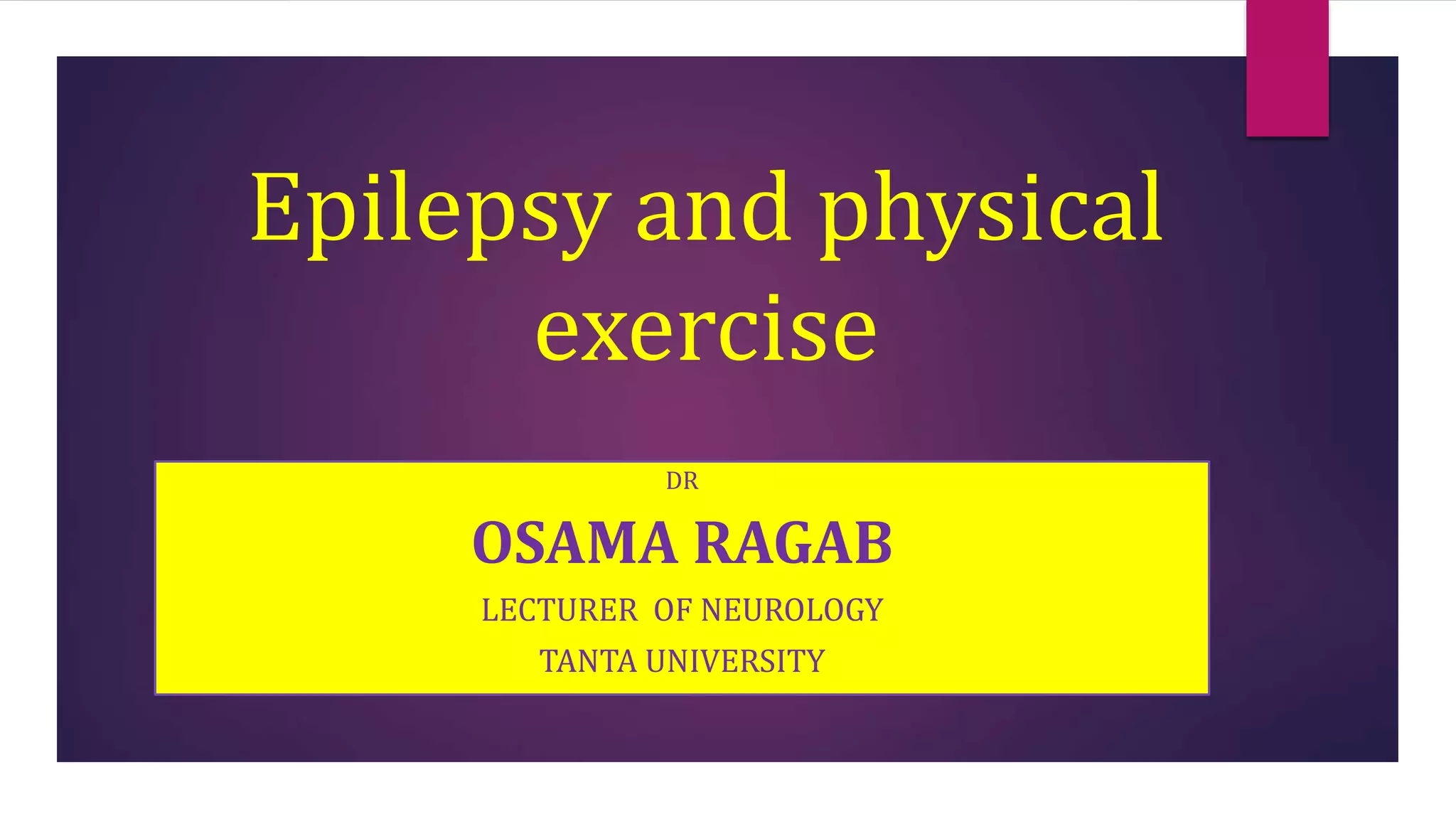 Epilepsy and physical exercise

DR

OSAMA RAGAB

LECTURER OF NEUROLOGY

TANTA UNIVERSITY